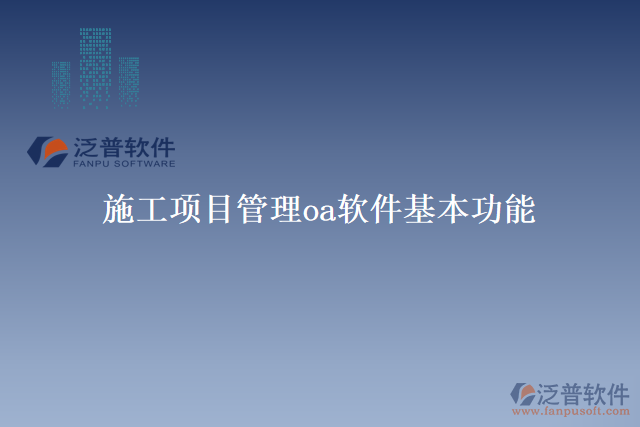 泛普软件
FANPU SOFTWARE

施工项目管理oa软件基本功能

泛普软件
www.fanpusoft.com